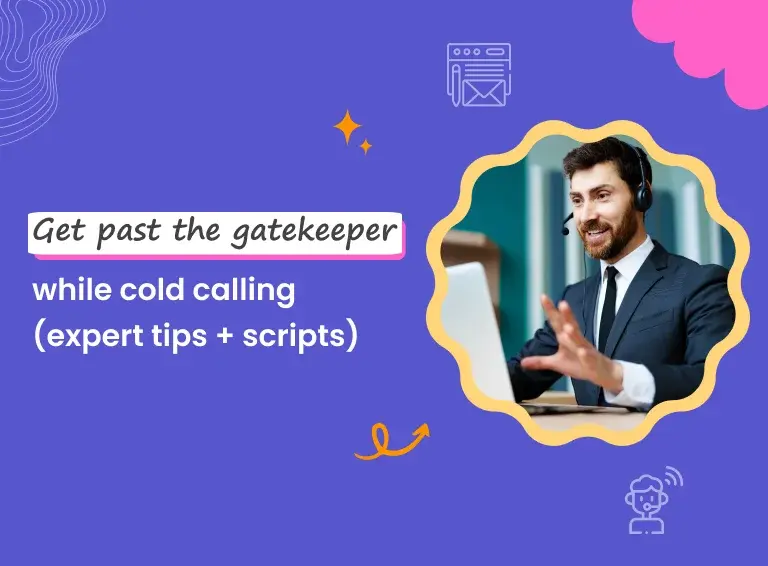 Get past the gatekeeper

while cold calling (expert tips + scripts)